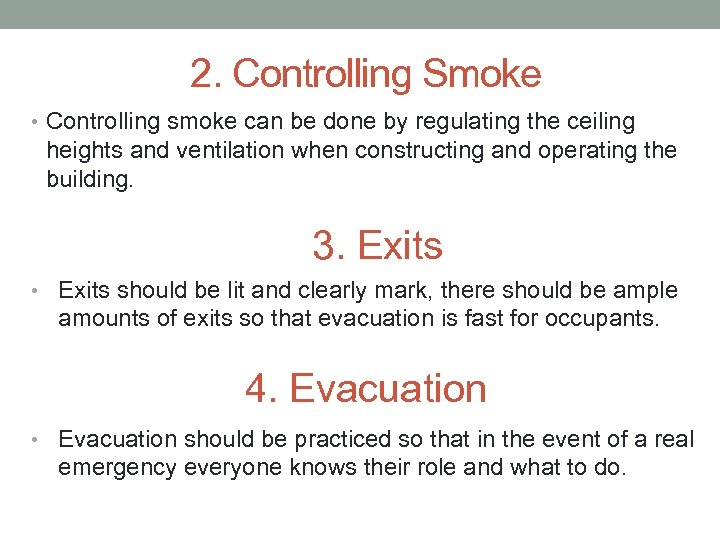 2. Controlling Smoke

• Controlling smoke can be done by regulating the ceiling heights and ventilation when constructing and operating the building.

3. Exits

• Exits should be lit and clearly mark, there should be ample amounts of exits so that evacuation is fast for occupants.

4. Evacuation

• Evacuation should be practiced so that in the event of a real emergency everyone knows their role and what to do.